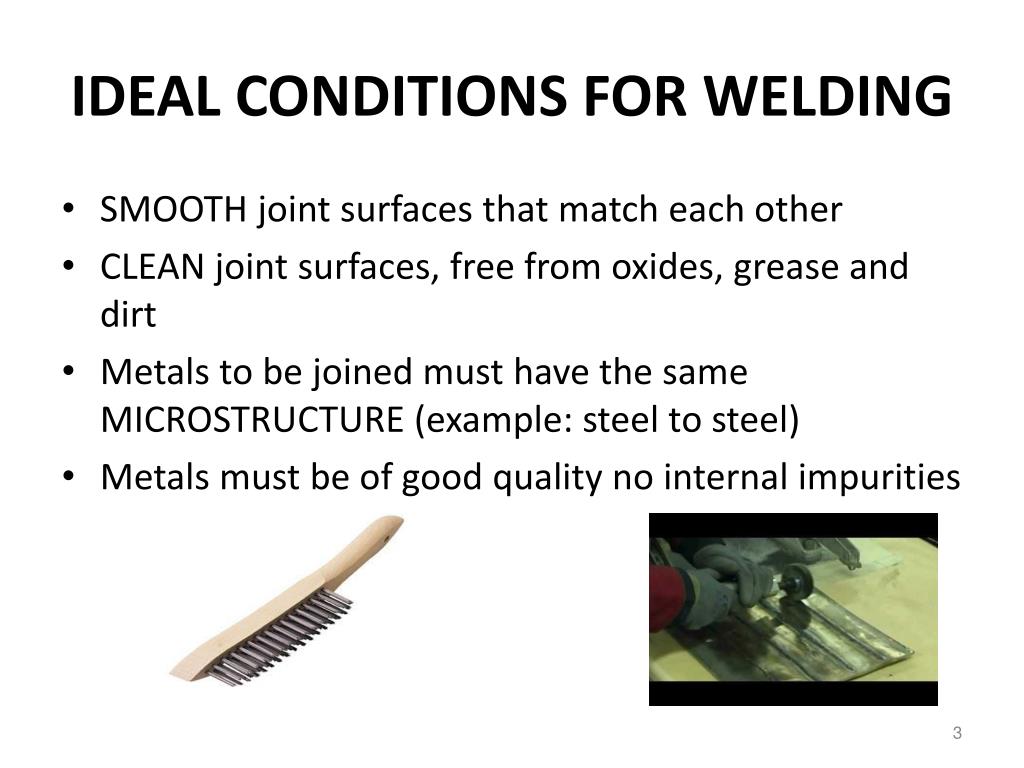 IDEAL CONDITIONS FOR WELDING

• SMOOTH joint surfaces that match each other
• CLEAN joint surfaces, free from oxides, grease and dirt
• Metals to be joined must have the same MICROSTRUCTURE (example: steel to steel)
• Metals must be of good quality no internal impurities

3